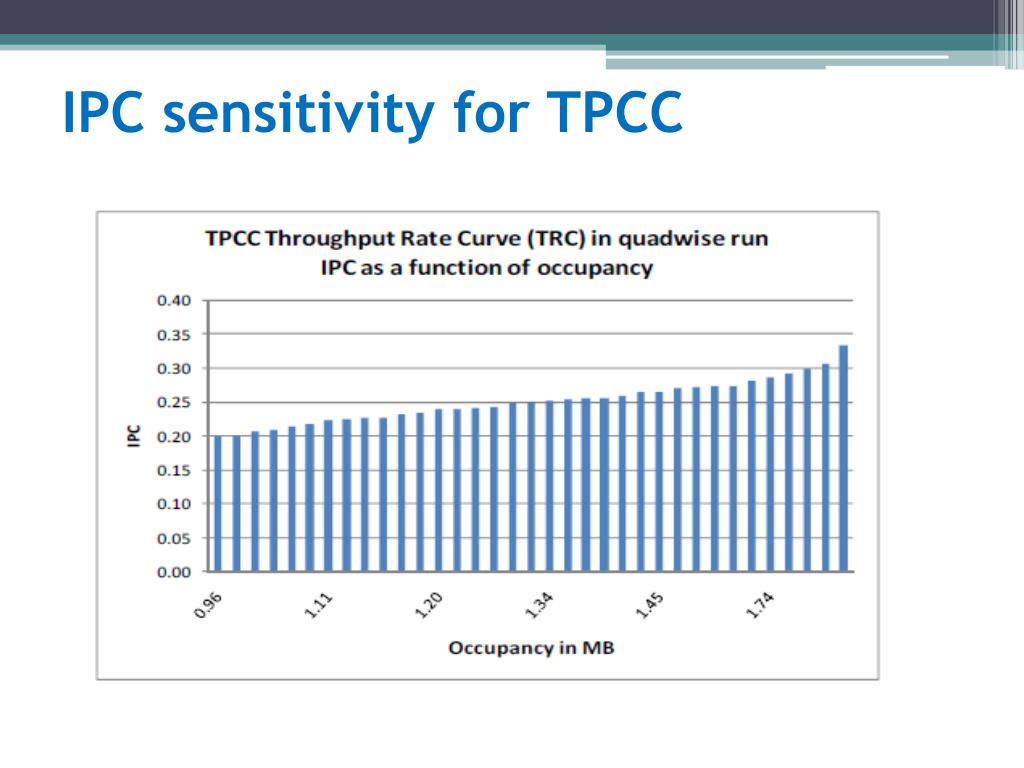 IPC sensitivity for TPCC

TPCC Throughput Rate Curve (TRC) in quadwise run
IPC as a function of occupancy

0.40
0.35
0.30
0.25
0.20
0.15
0.10
0.05
0.00

IPC

0.96
1.11
1.20
1.34
1.45
1.74

Occupancy in MB